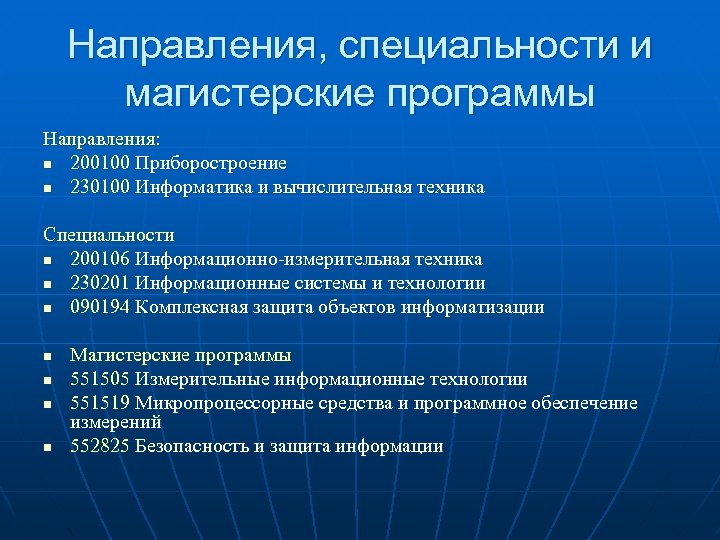 Направления, специальности и магистерские программы

Направления:
- 200100 Приборостроение
- 230100 Информатика и вычислительная техника

Специальности
- 200106 Информационно-измерительная техника
- 230201 Информационные системы и технологии
- 090194 Комплексная защита объектов информатизации

- Магистерские программы
- 551505 Измерительные информационные технологии
- 551519 Микропроцессорные средства и программное обеспечение измерений
- 552825 Безопасность и защита информации